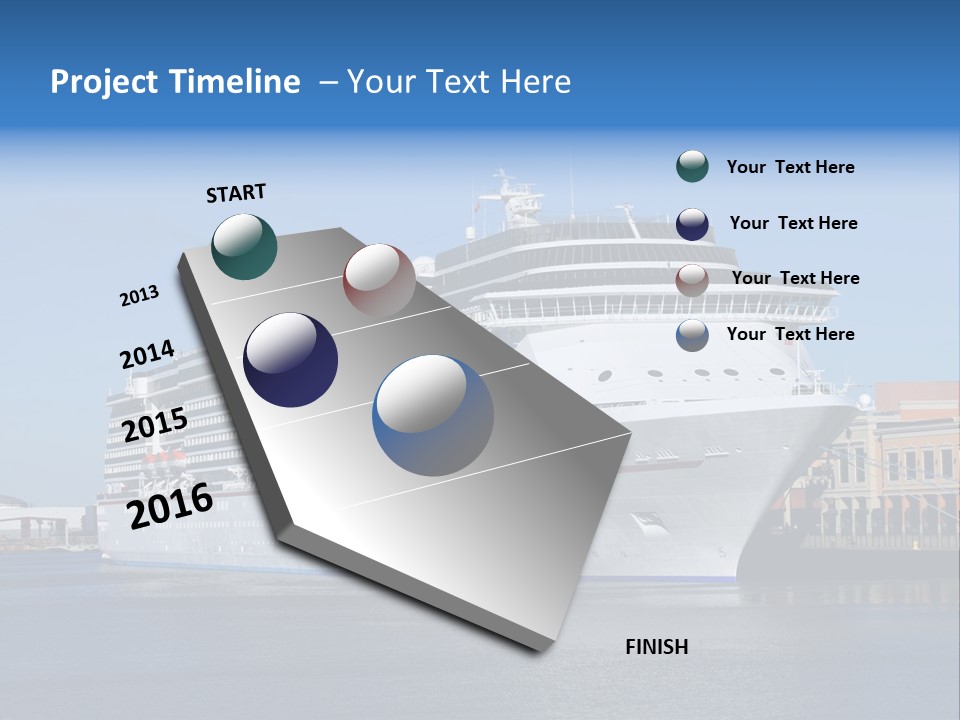 Project Timeline – Your Text Here

START

2013

2014

2015

2016

FINISH

Your Text Here

Your Text Here

Your Text Here

Your Text Here